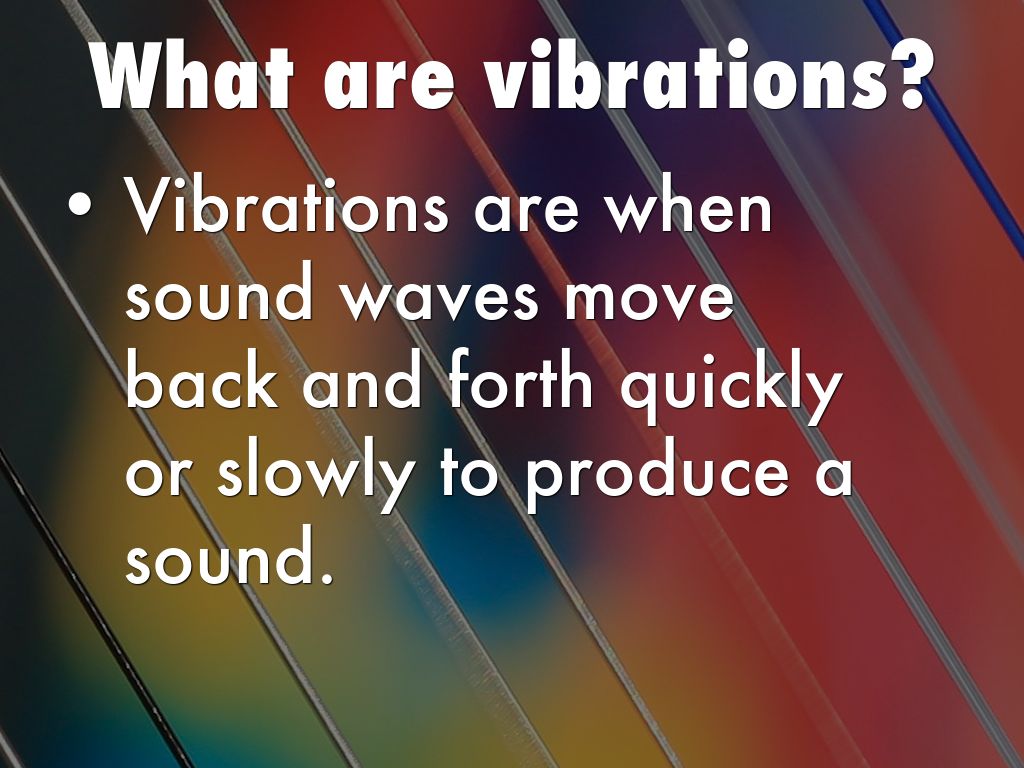 What are vibrations?

• Vibrations are when sound waves move back and forth quickly or slowly to produce a sound.